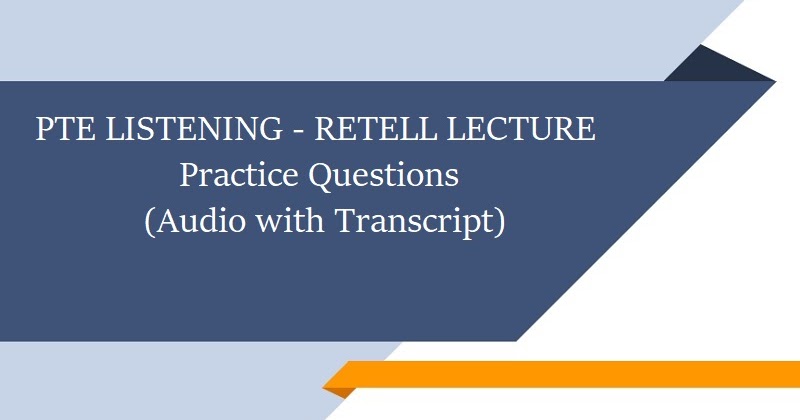 PTE LISTENING - RETELL LECTURE
Practice Questions
(Audio with Transcript)